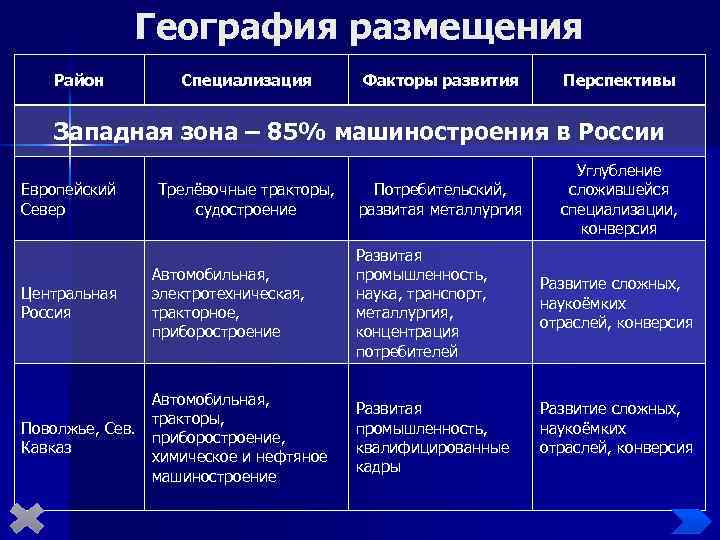 География размещения

| Район | Специализация | Факторы развития | Перспективы |
|---|---|---|---|
| Западная зона – 85% машиностроения в России | | | |
| Европейский Север | Трелёвочные тракторы, судостроение | Потребительский, развитая металлургия | Углубление сложившейся специализации, конверсия |
| Центральная Россия | Автомобильная, электротехническая, тракторное, приборостроение | Развитая промышленность, наука, транспорт, металлургия, концентрация потребителей | Развитие сложных, наукоёмких отраслей, конверсия |
| Поволжье, Сев. Кавказ | Автомобильная, тракторы, приборостроение, химическое и нефтяное машиностроение | Развитая промышленность, квалифицированные кадры | Развитие сложных, наукоёмких отраслей, конверсия |